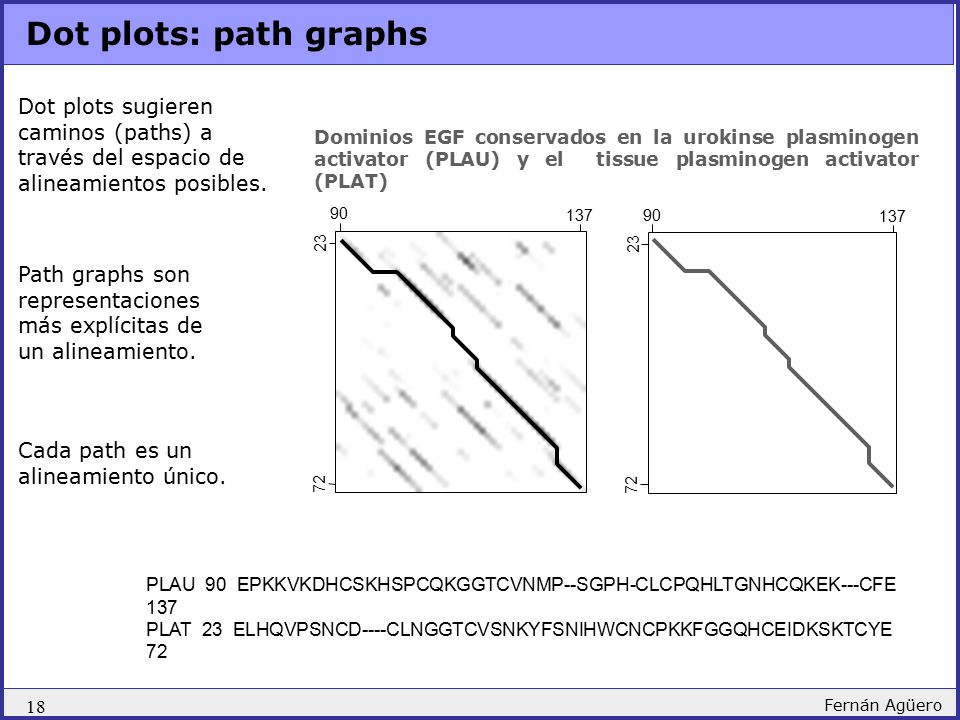 Dot plots: path graphs

Dot plots sugieren caminos (paths) a través del espacio de alineamientos posibles.

Path graphs son representaciones más explícitas de un alineamiento.

Cada path es un alineamiento único.

Dominios EGF conservados en la urokinse plasminogen activator (PLAU) y el tissue plasminogen activator (PLAT)

90
137
23
72

90
137
23
72

PLAU 90 EPKKVKDHCSKHSPCQKGGTCVNMP--SGPH-CLCPQHLTGNHCQKEK---CFE 137
PLAT 23 ELHQVPSNCD----CLNGGTCVSNKYFSNIHWCNCPKKFGGQHCEIDKSKTCYE 72

18
Fernán Agüero